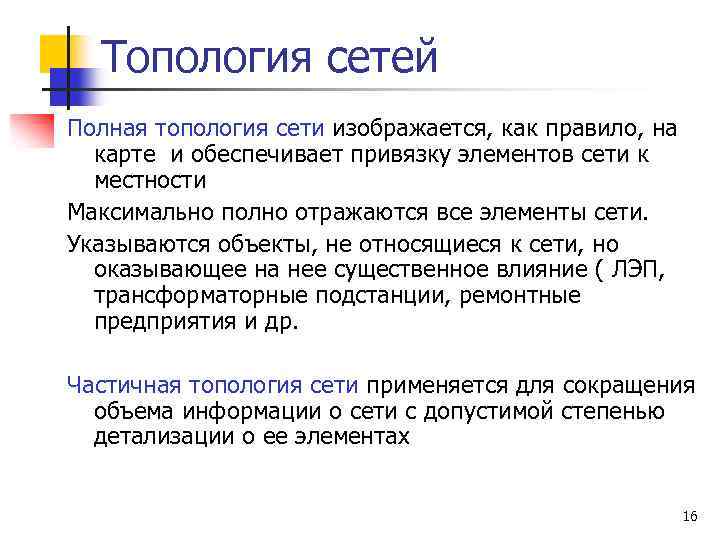 Топология сетей

Полная топология сети изображается, как правило, на карте  и обеспечивает привязку элементов сети к местности

Максимально полно отражаются все элементы сети.

Указываются объекты, не относящиеся к сети, но оказывающее на нее существенное влияние ( ЛЭП, трансформаторные подстанции, ремонтные предприятия и др.

Частичная топология сети применяется для сокращения объема информации о сети с допустимой степенью детализации о ее элементах

16